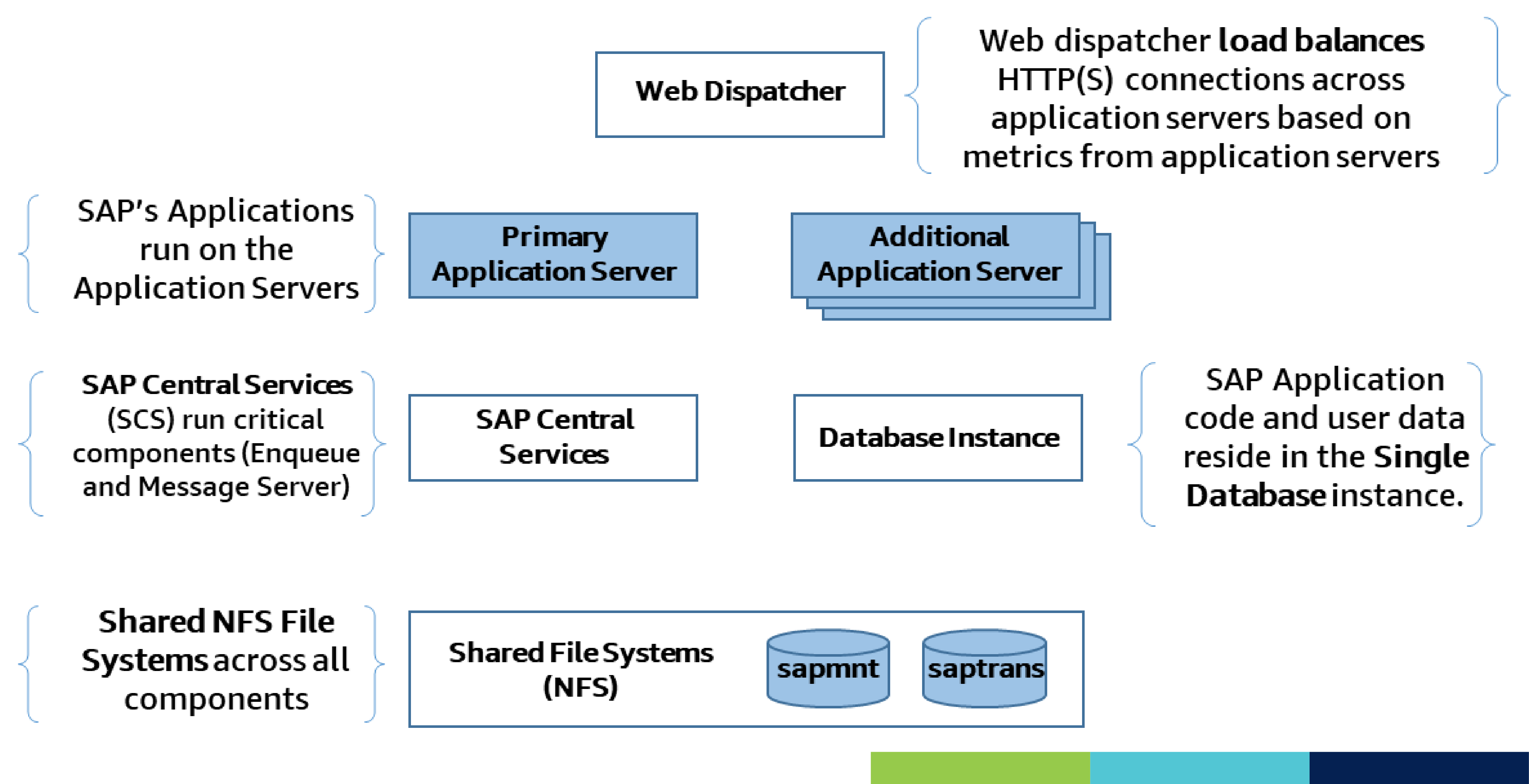 Web Dispatcher

Web dispatcher load balances HTTP(S) connections across application servers based on metrics from application servers

SAP's Applications run on the Application Servers

Primary Application Server

Additional Application Server

SAP Central Services (SCS) run critical components (Enqueue and Message Server)

SAP Central Services

Database Instance

SAP Application code and user data reside in the Single Database instance.

Shared NFS File Systems across all components

Shared File Systems (NFS)

sapmnt

saptrans